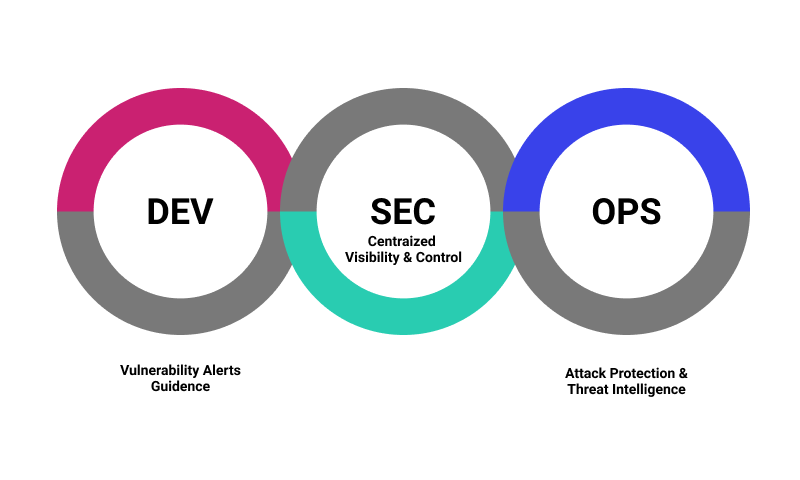 DEV

SEC

Centraized
Visibility & Control

OPS

Vulnerability Alerts
Guidence

Attack Protection &
Threat Intelligence